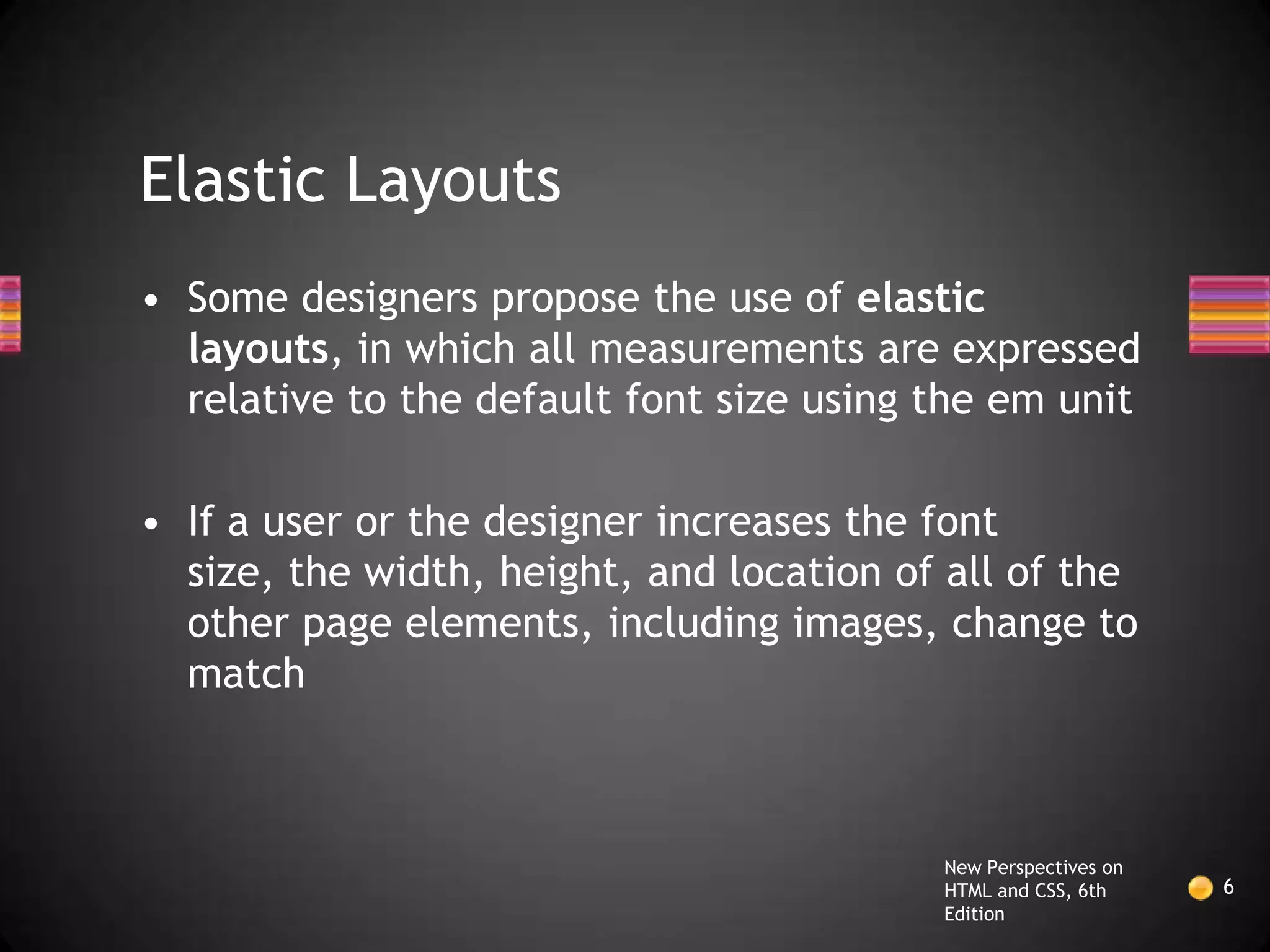 Elastic Layouts

• Some designers propose the use of elastic layouts, in which all measurements are expressed relative to the default font size using the em unit

• If a user or the designer increases the font size, the width, height, and location of all of the other page elements, including images, change to match

New Perspectives on HTML and CSS, 6th Edition

6